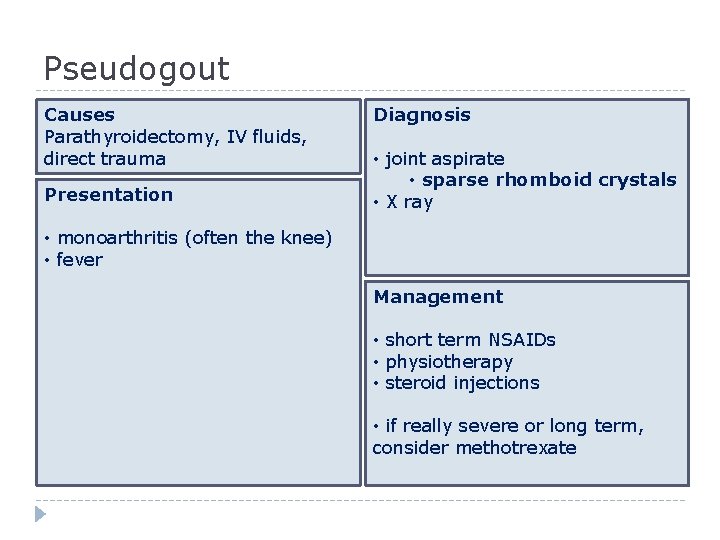 Pseudogout

Causes
Parathyroidectomy, IV fluids, direct trauma

Presentation

• monoarthritis (often the knee)
• fever

Diagnosis

• joint aspirate
• sparse rhomboid crystals
• X ray

Management

• short term NSAIDs
• physiotherapy
• steroid injections

• if really severe or long term, consider methotrexate